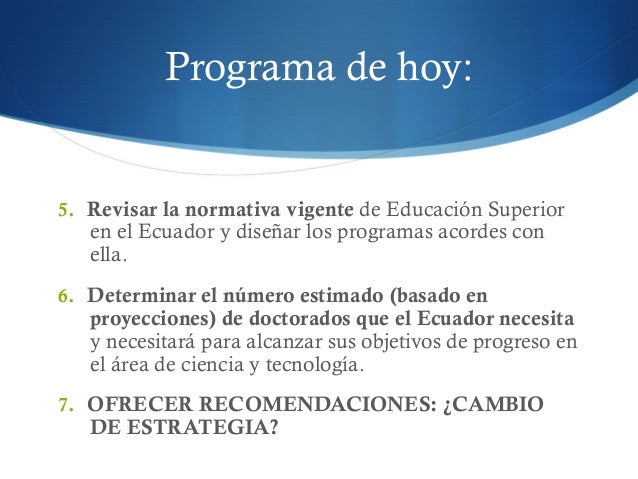 Programa de hoy:

5. Revisar la normativa vigente de Educación Superior en el Ecuador y diseñar los programas acordes con ella.

6. Determinar el número estimado (basado en proyecciones) de doctorados que el Ecuador necesita y necesitará para alcanzar sus objetivos de progreso en el área de ciencia y tecnología.

7. OFRECER RECOMENDACIONES: ¿CAMBIO DE ESTRATEGIA?